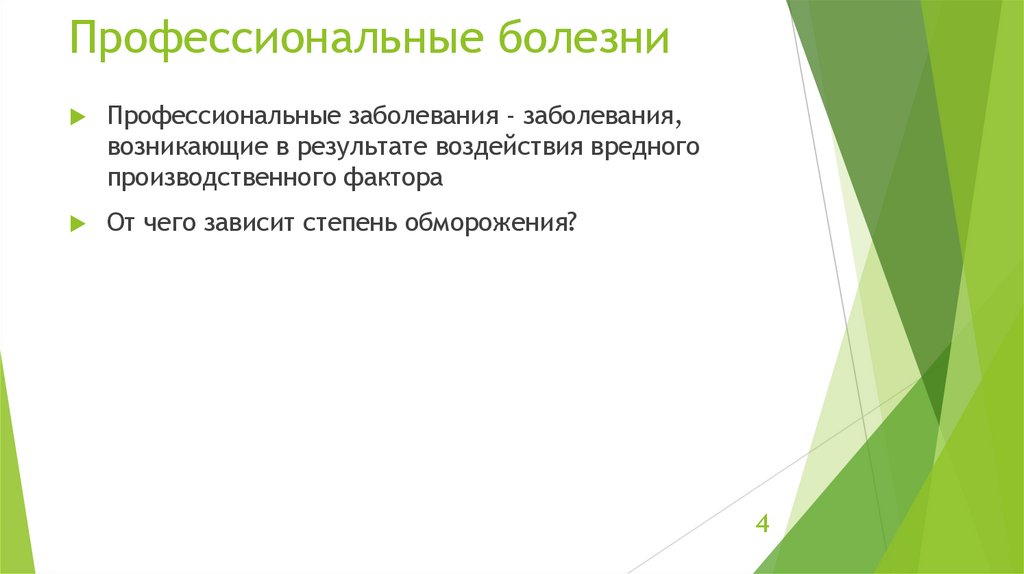 Профессиональные болезни

Профессиональные заболевания - заболевания, возникающие в результате воздействия вредного производственного фактора

От чего зависит степень обморожения?

4